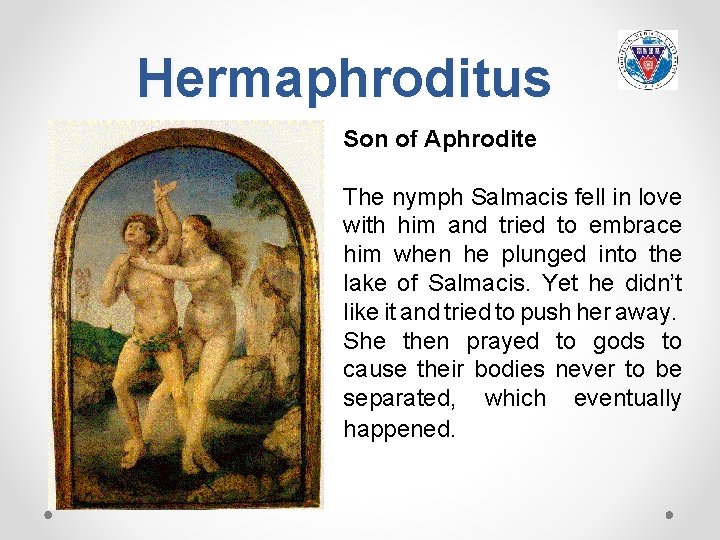 Hermaphroditus

Son of Aphrodite

The nymph Salmacis fell in love with him and tried to embrace him when he plunged into the lake of Salmacis. Yet he didn't like it and tried to push her away. She then prayed to gods to cause their bodies never to be separated, which eventually happened.